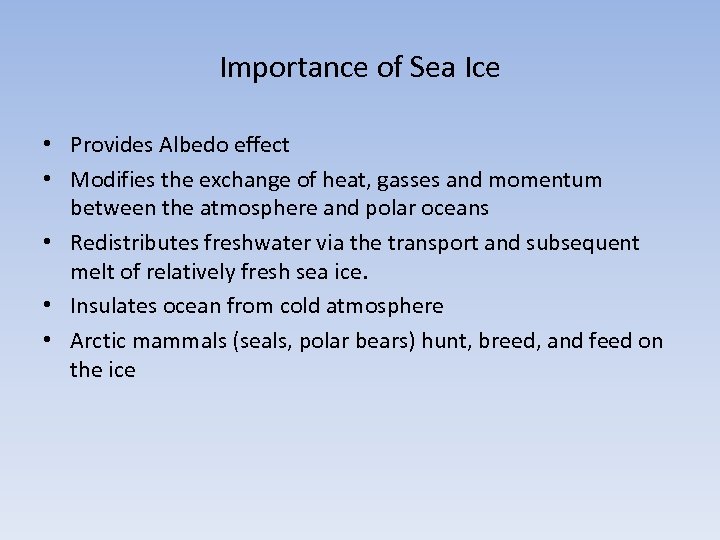 Importance of Sea Ice

• Provides Albedo effect
• Modifies the exchange of heat, gasses and momentum between the atmosphere and polar oceans
• Redistributes freshwater via the transport and subsequent melt of relatively fresh sea ice.
• Insulates ocean from cold atmosphere
• Arctic mammals (seals, polar bears) hunt, breed, and feed on the ice